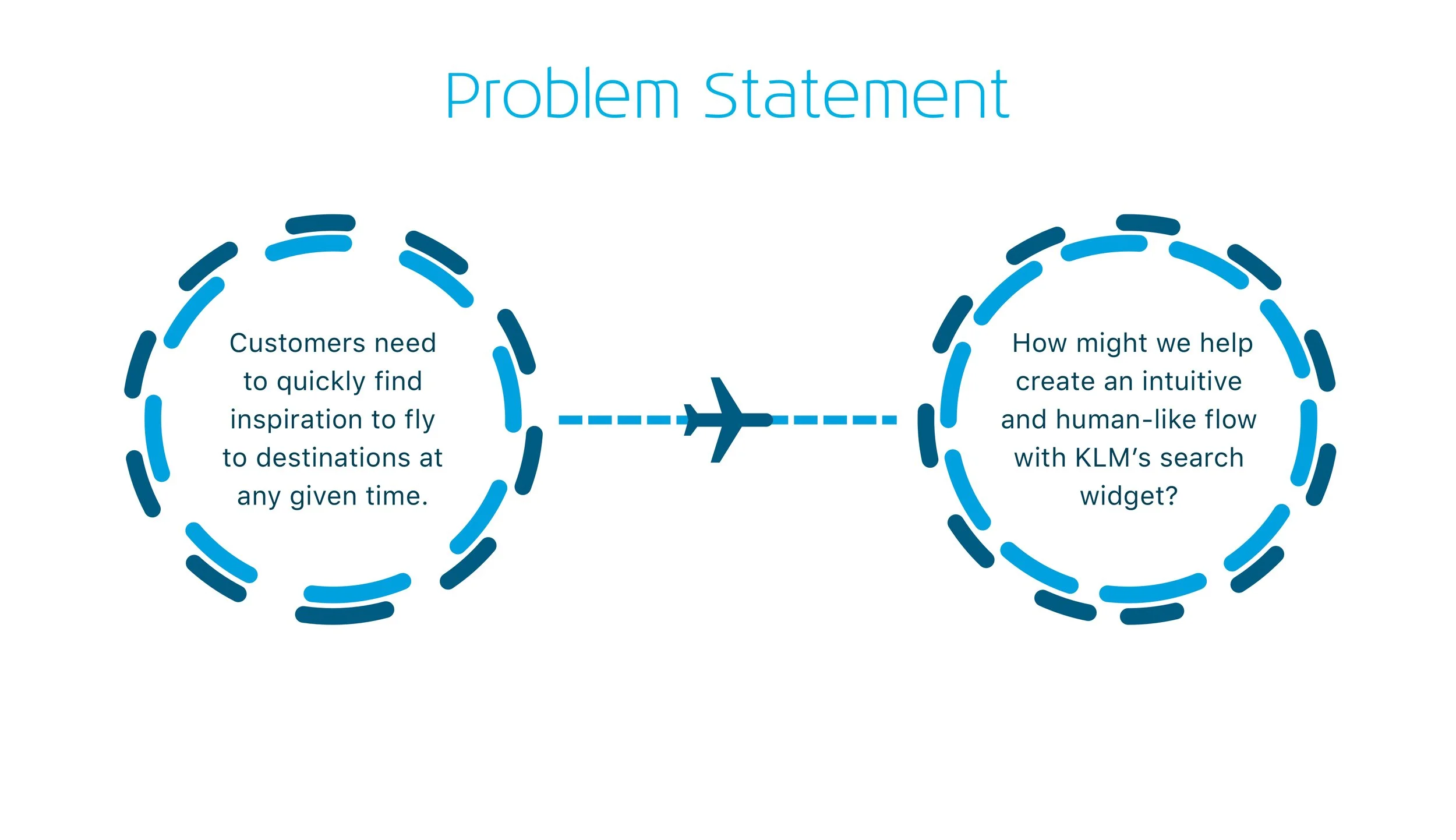 Problem Statement

Customers need to quickly find inspiration to fly to destinations at any given time.

How might we help create an intuitive and human-like flow with KLM's search widget?